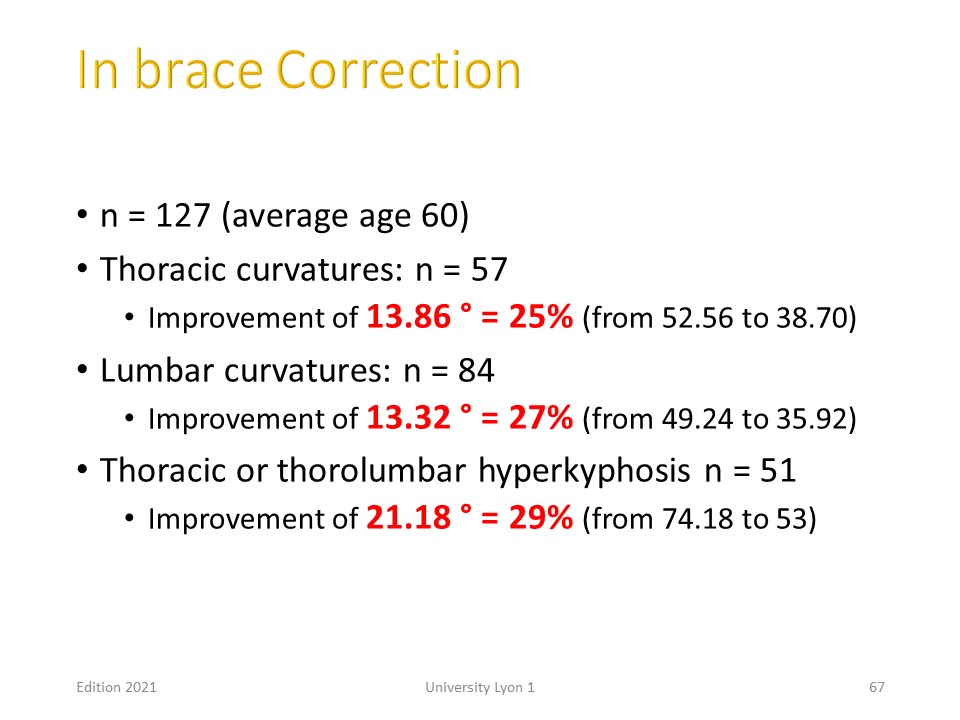 In brace Correction

• n = 127 (average age 60)
• Thoracic curvatures: n = 57
  • Improvement of 13.86 ° = 25% (from 52.56 to 38.70)
• Lumbar curvatures: n = 84
  • Improvement of 13.32 ° = 27% (from 49.24 to 35.92)
• Thoracic or thorolumbar hyperkyphosis n = 51
  • Improvement of 21.18 ° = 29% (from 74.18 to 53)

Edition 2021

University Lyon 1

67